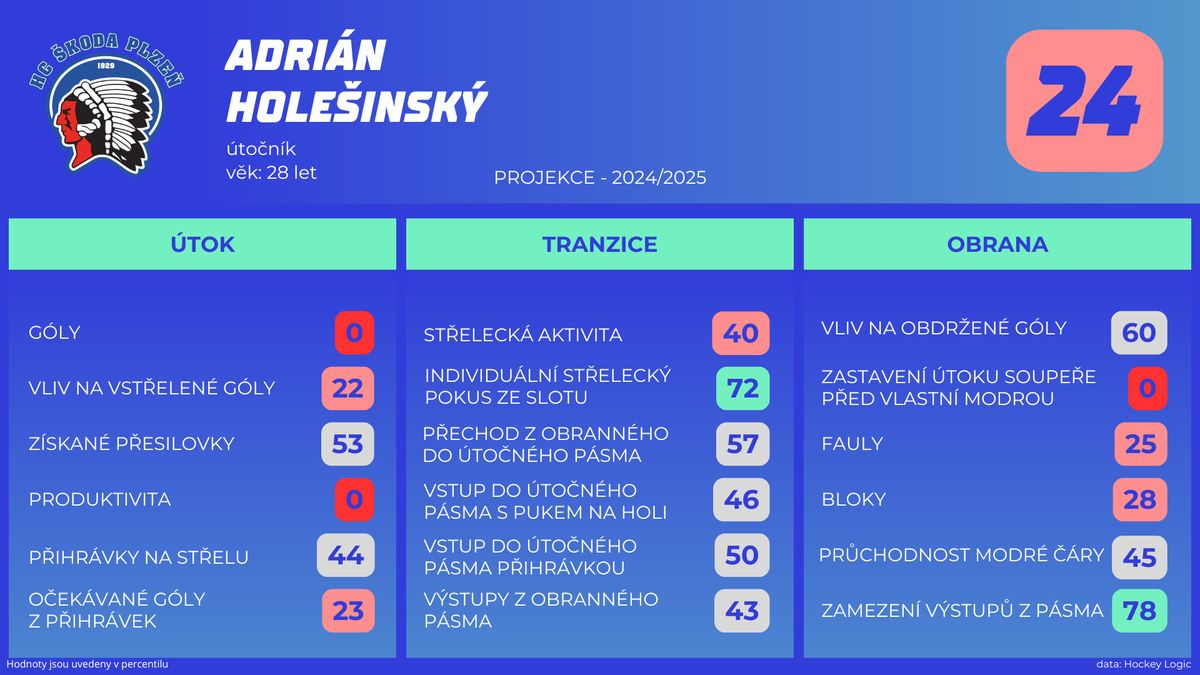 HC ŠKODA PLZEŇ
1929

ADRIÁN HOLEŠINSKÝ
útočník
věk: 28 let

PROJEKCE - 2024/2025

24

ÚTOK

GÓLY 0
VLIV NA VSTŘELENÉ GÓLY 22
ZÍSKANÉ PŘESILOVKY 53
PRODUKTIVITA 0
PŘIHRÁVKY NA STŘELU 44
OČEKÁVANÉ GÓLY Z PŘIHRÁVEK 23

TRANZICE

STŘELECKÁ AKTIVITA 40
INDIVIDUÁLNÍ STŘELECKÝ POKUS ZE SLOTU 72
PŘECHOD Z OBRANNÉHO DO ÚTOČNÉHO PÁSMA 57
VSTUP DO ÚTOČNÉHO PÁSMA S PUKEM NA HOLI 46
VSTUP DO ÚTOČNÉHO PÁSMA PŘIHRÁVKOU 50
VÝSTUPY Z OBRANNÉHO PÁSMA 43

OBRANA

VLIV NA OBDRŽENÉ GÓLY 60
ZASTAVENÍ ÚTOKU SOUPEŘE PŘED VLASTNÍ MODROU 0
FAULY 25
BLOKY 28
PRŮCHODNOST MODRÉ ČÁRY 45
ZAMEZENÍ VÝSTUPŮ Z PÁSMA 78

Hodnoty jsou uvedeny v percentilu

data: Hockey Logic